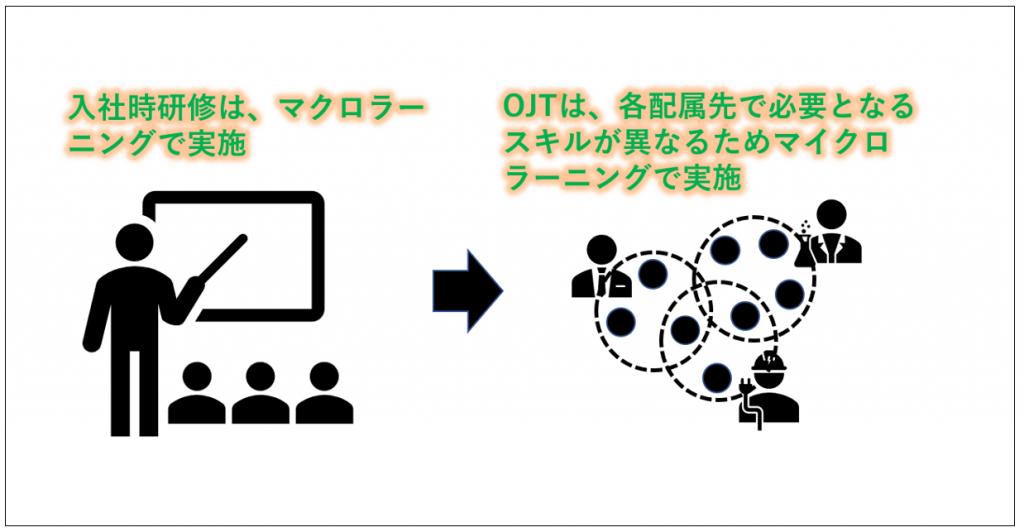 入社時研修は、マクロラーニングで実施

OJTは、各配属先で必要となるスキルが異なるためマイクロラーニングで実施